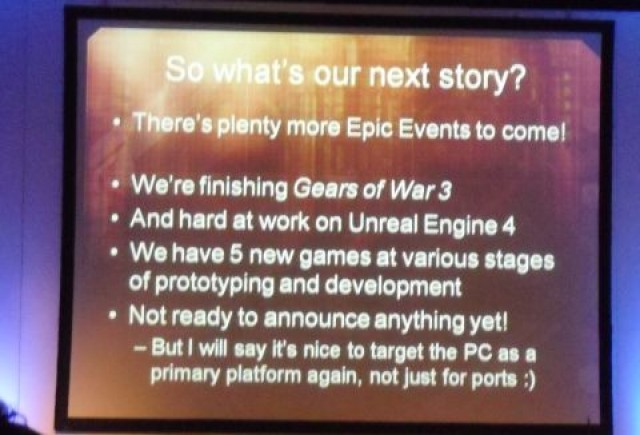 So what's our next story?

• There's plenty more Epic Events to come!

• We're finishing Gears of War 3
• And hard at work on Unreal Engine 4
• We have 5 new games at various stages of prototyping and development
• Not ready to announce anything yet!
– But I will say it's nice to target the PC as a primary platform again, not just for ports :)